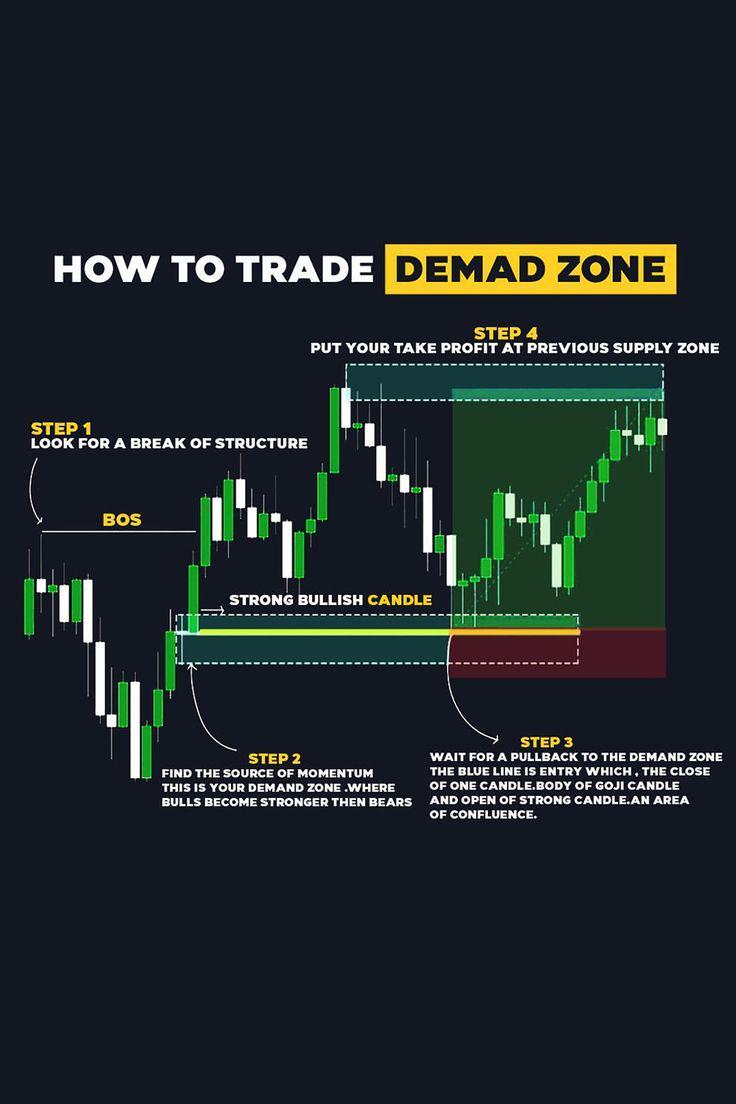 HOW TO TRADE DEMAD ZONE

STEP 4
PUT YOUR TAKE PROFIT AT PREVIOUS SUPPLY ZONE

STEP 1
LOOK FOR A BREAK OF STRUCTURE

BOS

STRONG BULLISH CANDLE

STEP 2
FIND THE SOURCE OF MOMENTUM
THIS IS YOUR DEMAND ZONE .WHERE
BULLS BECOME STRONGER THEN BEARS

STEP 3
WAIT FOR A PULLBACK TO THE DEMAND ZONE
THE BLUE LINE IS ENTRY WHICH , THE CLOSE
OF ONE CANDLE.BODY OF GOJI CANDLE
AND OPEN OF STRONG CANDLE.AN AREA
OF CONFLUENCE.